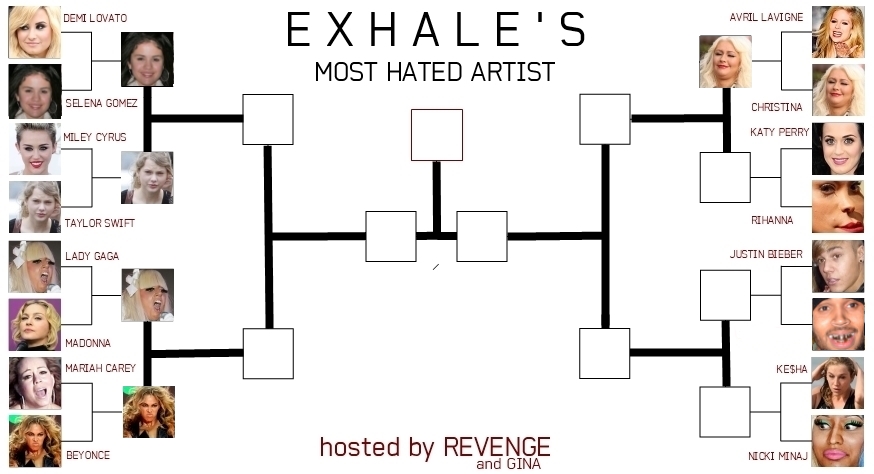 EXHALE'S
MOST HATED ARTIST

DEMI LOVATO
SELENA GOMEZ
MILEY CYRUS
TAYLOR SWIFT
LADY GAGA
MADONNA
MARIAH CAREY
BEYONCE

AVRIL LAVIGNE
CHRISTINA
KATY PERRY
RIHANNA
JUSTIN BIEBER
KE$HA
NICKI MINAJ

hosted by REVENGE
and GINA